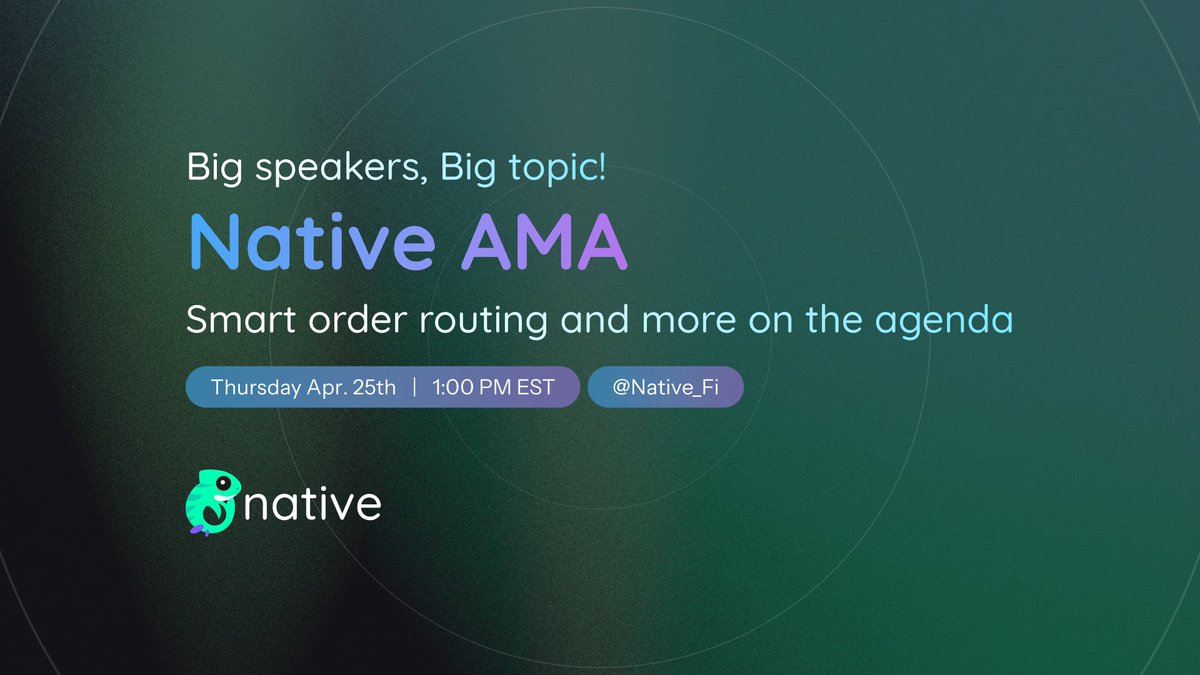 Big speakers, Big topic!

Native AMA

Smart order routing and more on the agenda

Thursday Apr. 25th | 1:00 PM EST

@Native_Fi

native